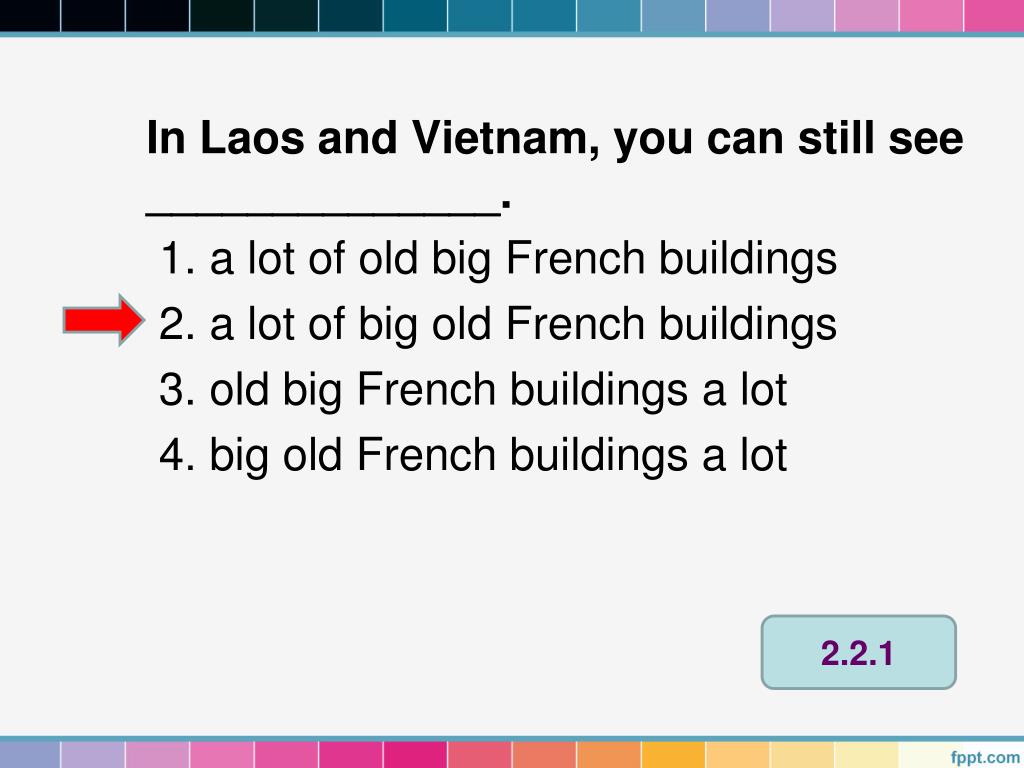 In Laos and Vietnam, you can still see ______________.

1. a lot of old big French buildings
2. a lot of big old French buildings
3. old big French buildings a lot
4. big old French buildings a lot

2.2.1

fppt.com